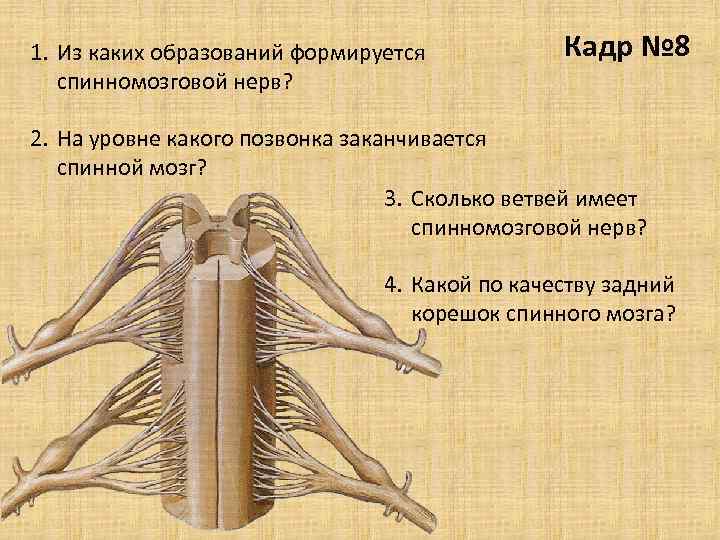 Кадр №8

1. Из каких образований формируется спинномозговой нерв?

2. На уровне какого позвонка заканчивается спинной мозг?

3. Сколько ветвей имеет спинномозговой нерв?

4. Какой по качеству задний корешок спинного мозга?